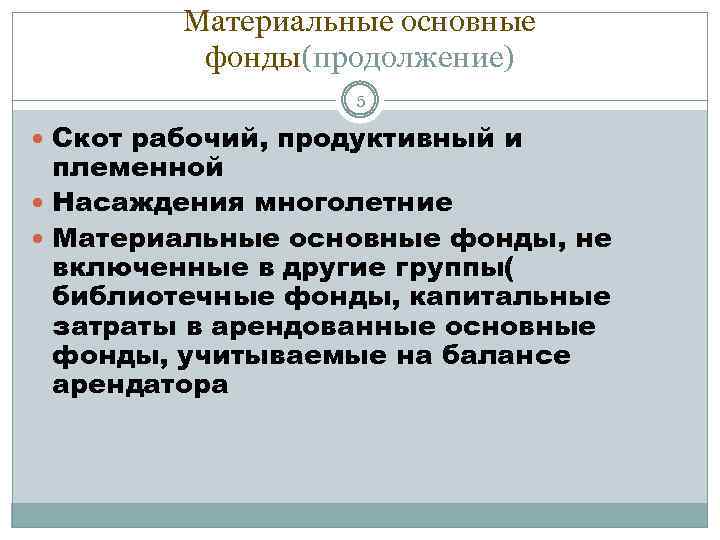 Материальные основные фонды(продолжение)

5

Скот рабочий, продуктивный и племенной

Насаждения многолетние

Материальные основные фонды, не включенные в другие группы( библиотечные фонды, капитальные затраты в арендованные основные фонды, учитываемые на балансе арендатора